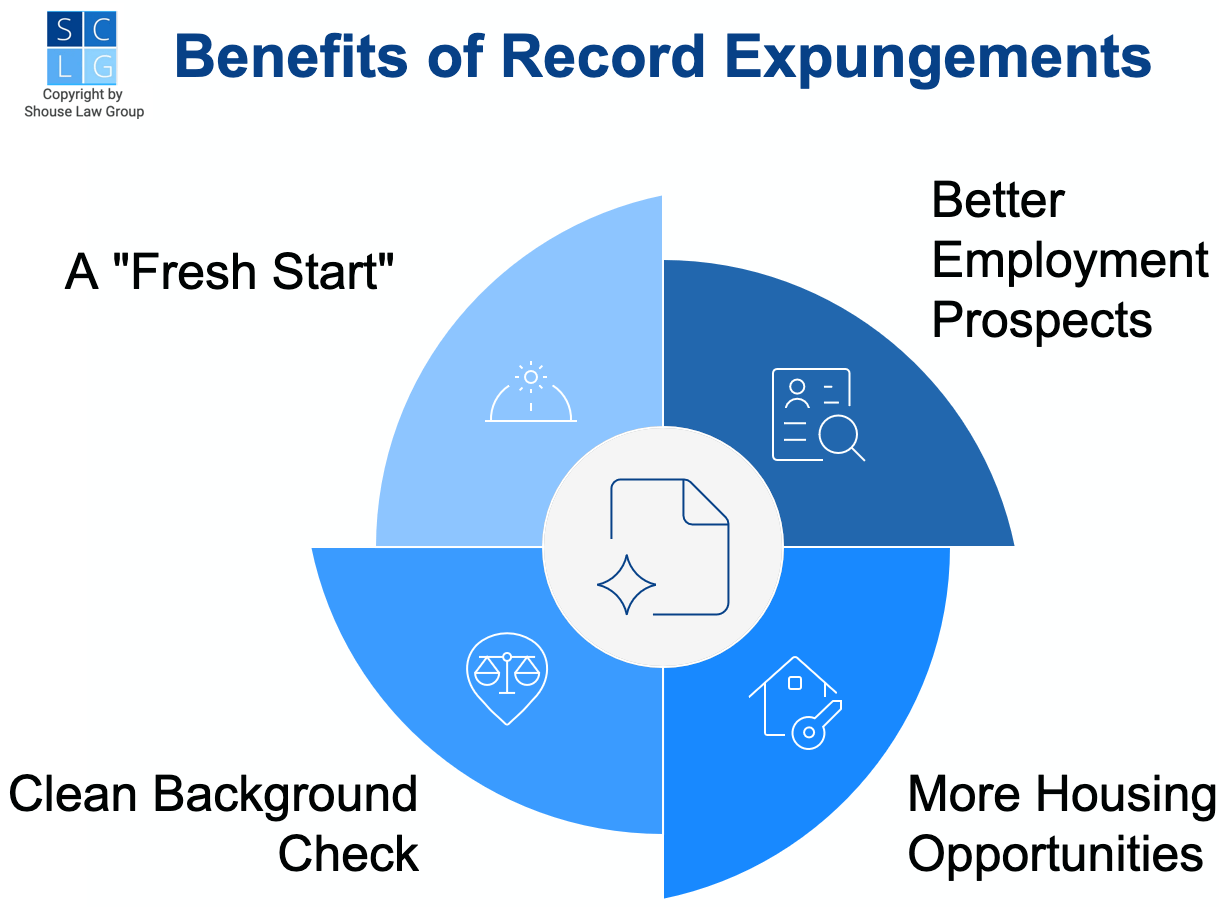 S C
L G
Copyright by
Shouse Law Group

Benefits of Record Expungements

A "Fresh Start"

Better Employment Prospects

Clean Background Check

More Housing Opportunities